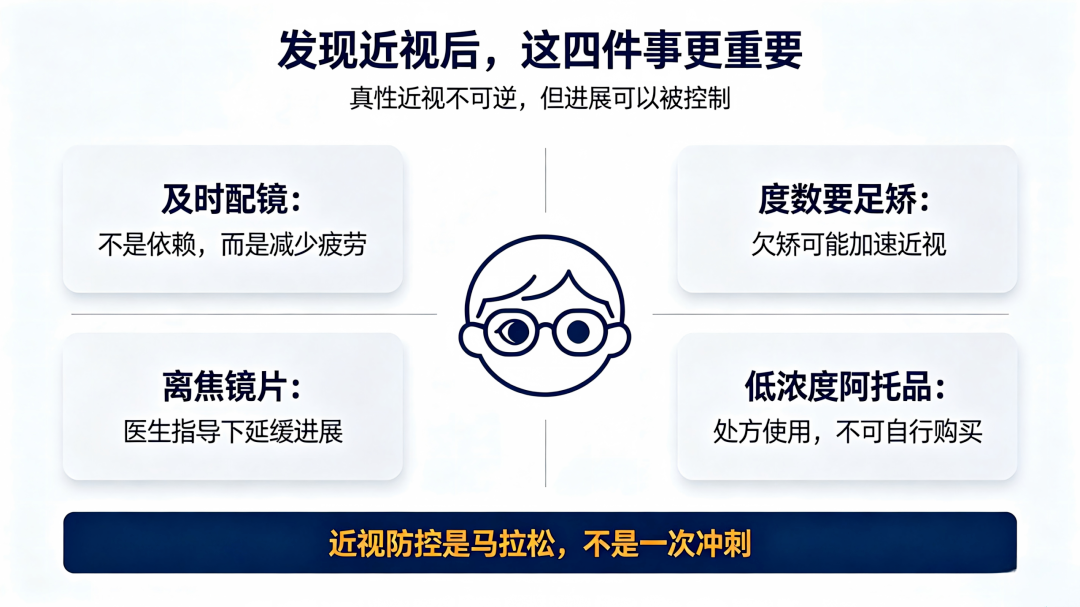 发现近视后，这四件事更重要

真性近视不可逆，但进展可以被控制

及时配镜：
不是依赖，而是减少疲劳

离焦镜片：
医生指导下延缓进展

度数要足矫：
欠矫可能加速近视

低浓度阿托品：
处方使用，不可自行购买

近视防控是马拉松，不是一次冲刺